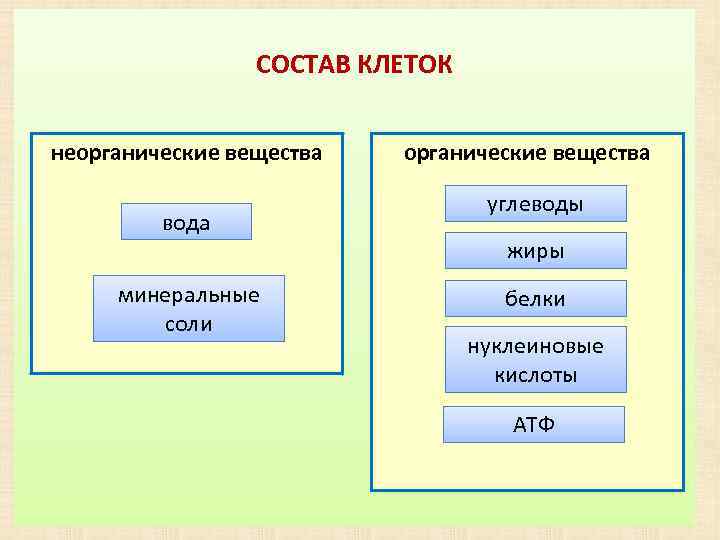 СОСТАВ КЛЕТОК

неорганические вещества

вода

минеральные соли

органические вещества

углеводы

жиры

белки

нуклеиновые кислоты

АТФ